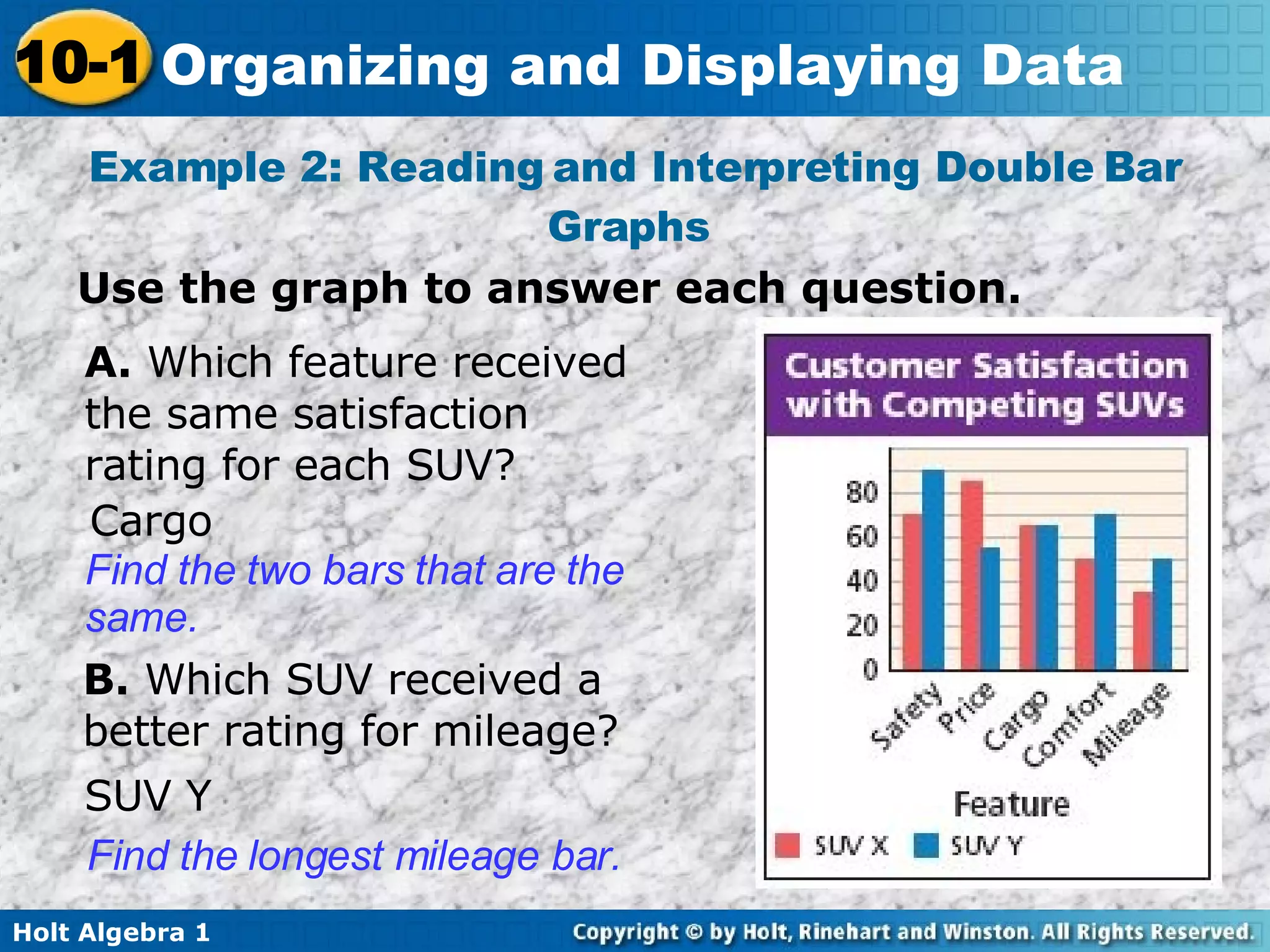 10-1 Organizing and Displaying Data

Example 2: Reading and Interpreting Double Bar Graphs

Use the graph to answer each question.

A. Which feature received the same satisfaction rating for each SUV?

Cargo

Find the two bars that are the same.

B. Which SUV received a better rating for mileage?

SUV Y

Find the longest mileage bar.

Customer Satisfaction with Competing SUVs

80
60
40
20
0

Safety
Price
Cargo
Comfort
Mileage

Feature

SUV X SUV Y

Holt Algebra 1

Copyright © by Holt, Rinehart and Winston. All Rights Reserved.